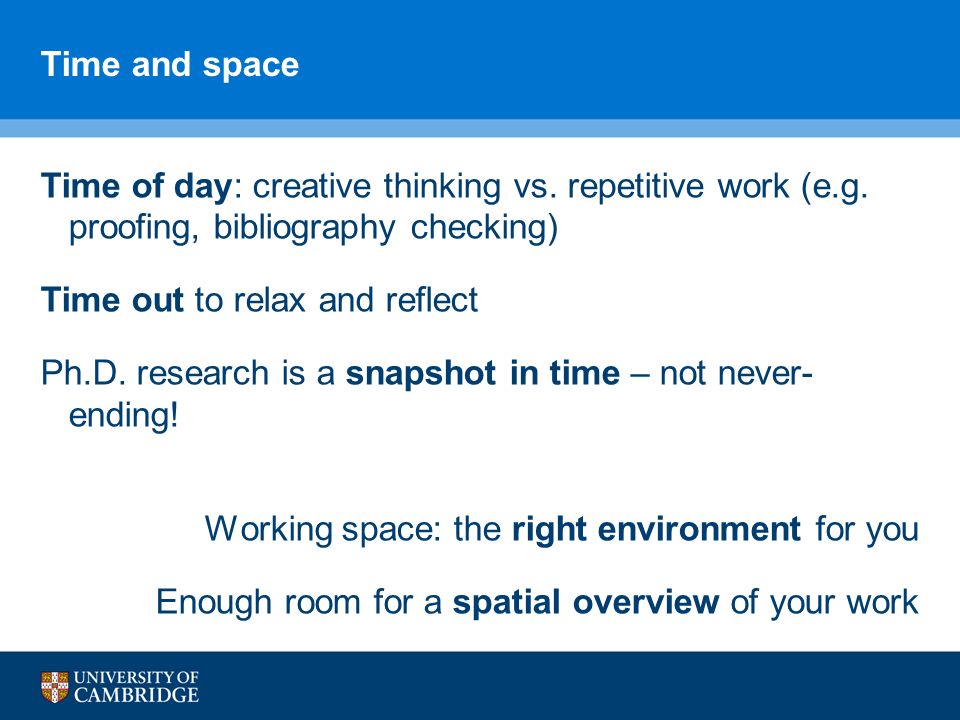 Time and space

Time of day: creative thinking vs. repetitive work (e.g. proofing, bibliography checking)

Time out to relax and reflect

Ph.D. research is a snapshot in time – not never-ending!

Working space: the right environment for you

Enough room for a spatial overview of your work

UNIVERSITY OF CAMBRIDGE